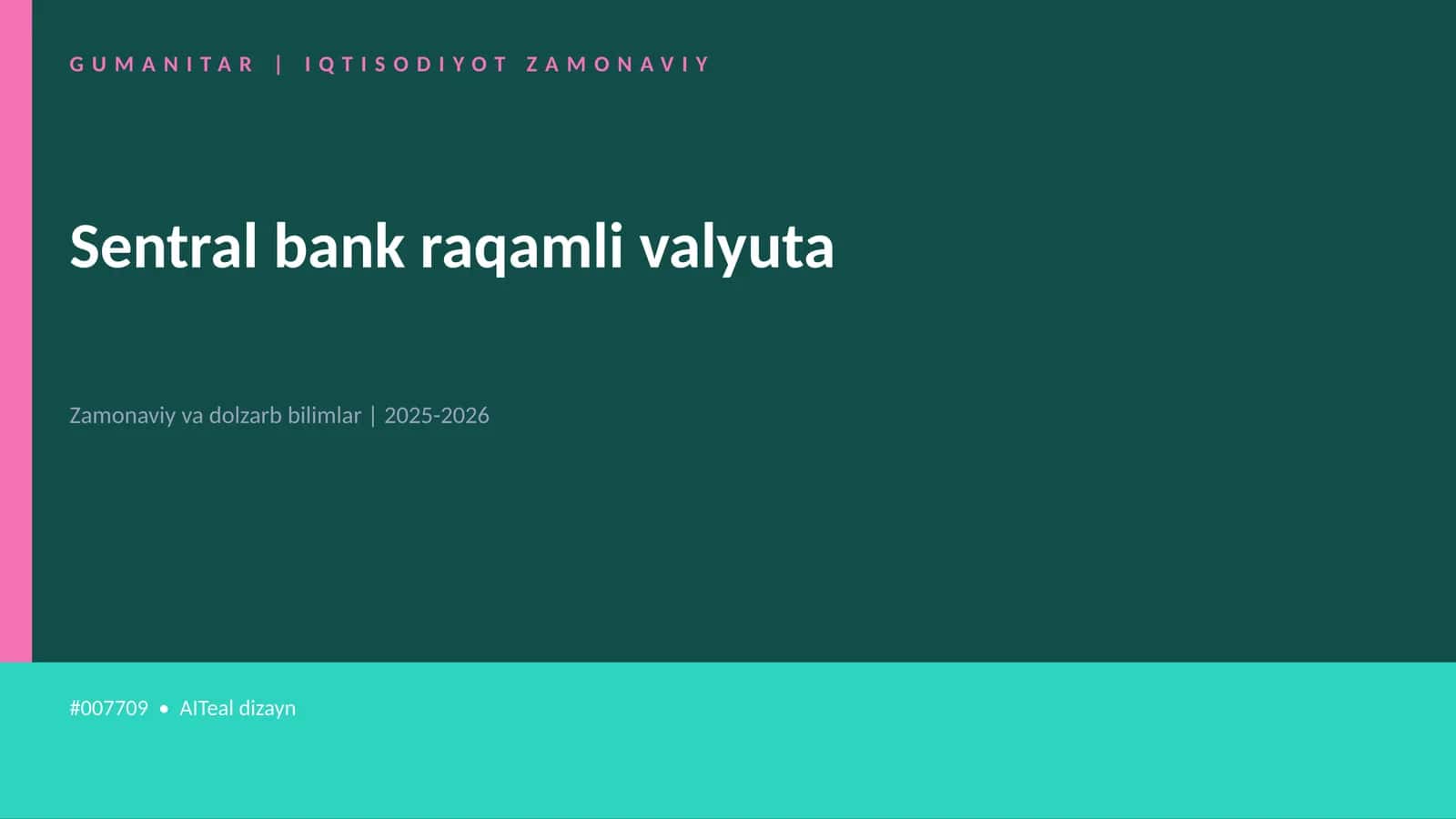 GUMANITAR | IQTISODIYOT ZAMONAVIY

Sentral bank raqamli valyuta

Zamonaviy va dolzarb bilimlar | 2025-2026

#007709 • AITeal dizayn